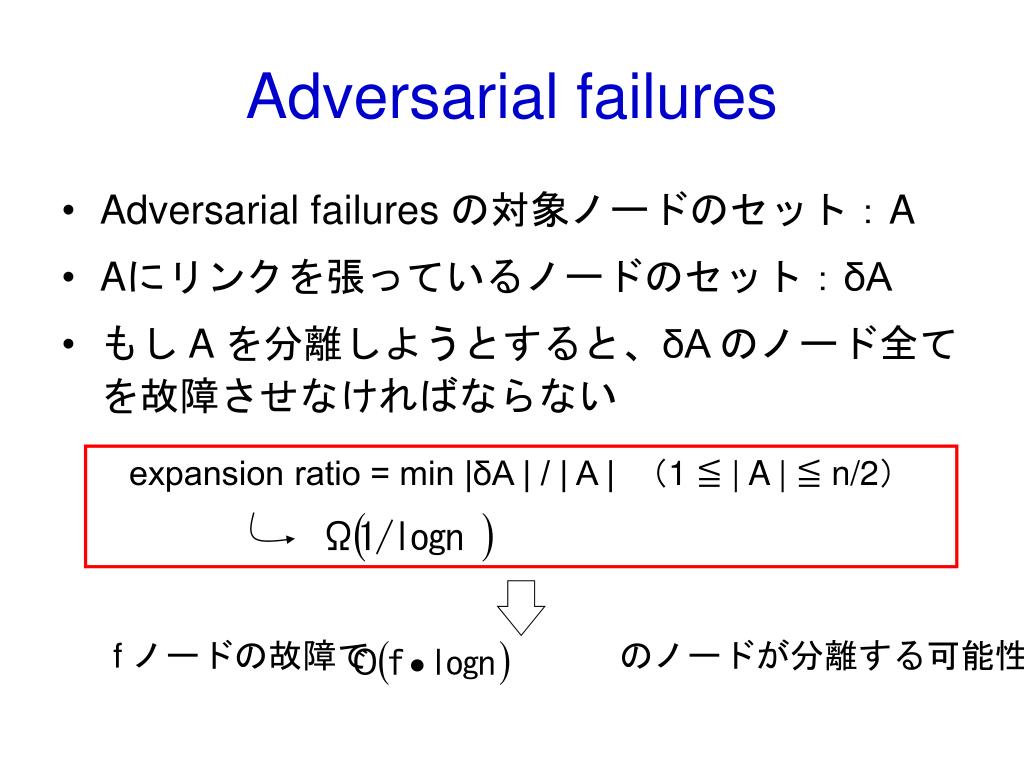 Adversarial failures

• Adversarial failures の対象ノードのセット：A
• Aにリンクを張っているノードのセット：δA
• もし A を分離しようとすると、δA のノード全てを故障させなければならない

expansion ratio = min |δA | / | A | （1 ≦ | A | ≦ n/2）
$\Omega(1/\log n)$

f ノードの故障で $O(f \bullet \log n)$ のノードが分離する可能性